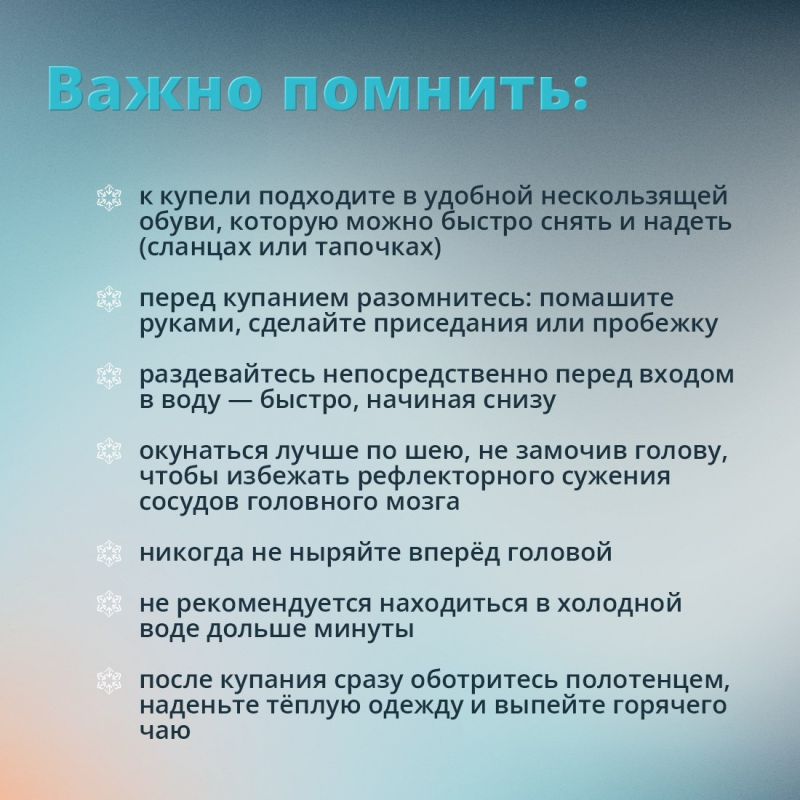 Важно помнить:

к купели подходите в удобной нескользящей обуви, которую можно быстро снять и надеть (сланцах или тапочках)

перед купанием разомнитесь: помашите руками, сделайте приседания или пробежку

раздевайтесь непосредственно перед входом в воду — быстро, начиная снизу

окунаться лучше по шею, не замочив голову, чтобы избежать рефлекторного сужения сосудов головного мозга

никогда не ныряйте вперёд головой

не рекомендуется находиться в холодной воде дольше минуты

после купания сразу оботритесь полотенцем, наденьте тёплую одежду и выпейте горячего чаю